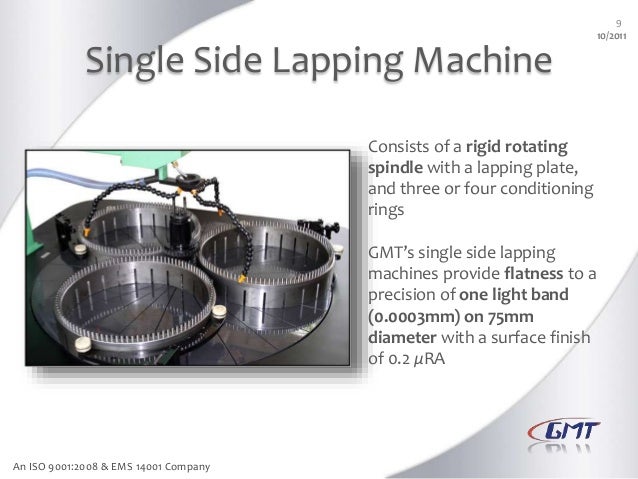 9
10/2011

Single Side Lapping Machine

Consists of a rigid rotating spindle with a lapping plate, and three or four conditioning rings

GMT's single side lapping machines provide flatness to a precision of one light band (0.0003mm) on 75mm diameter with a surface finish of 0.2 $\mu$RA

GMT

An ISO 9001:2008 & EMS 14001 Company